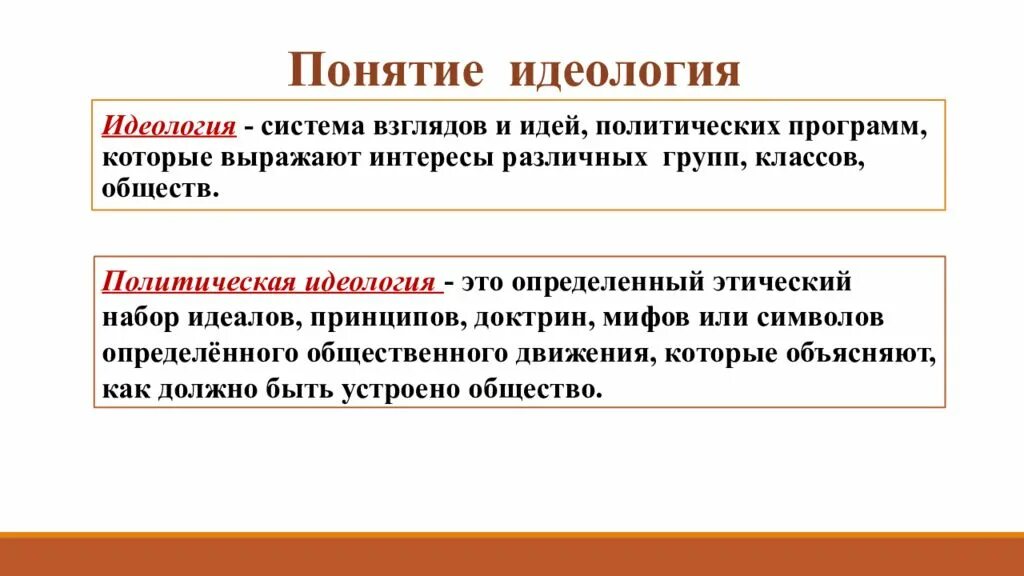 Понятие идеология

Идеология - система взглядов и идей, политических программ, которые выражают интересы различных групп, классов, обществ.

Политическая идеология - это определенный этический набор идеалов, принципов, доктрин, мифов или символов определённого общественного движения, которые объясняют, как должно быть устроено общество.